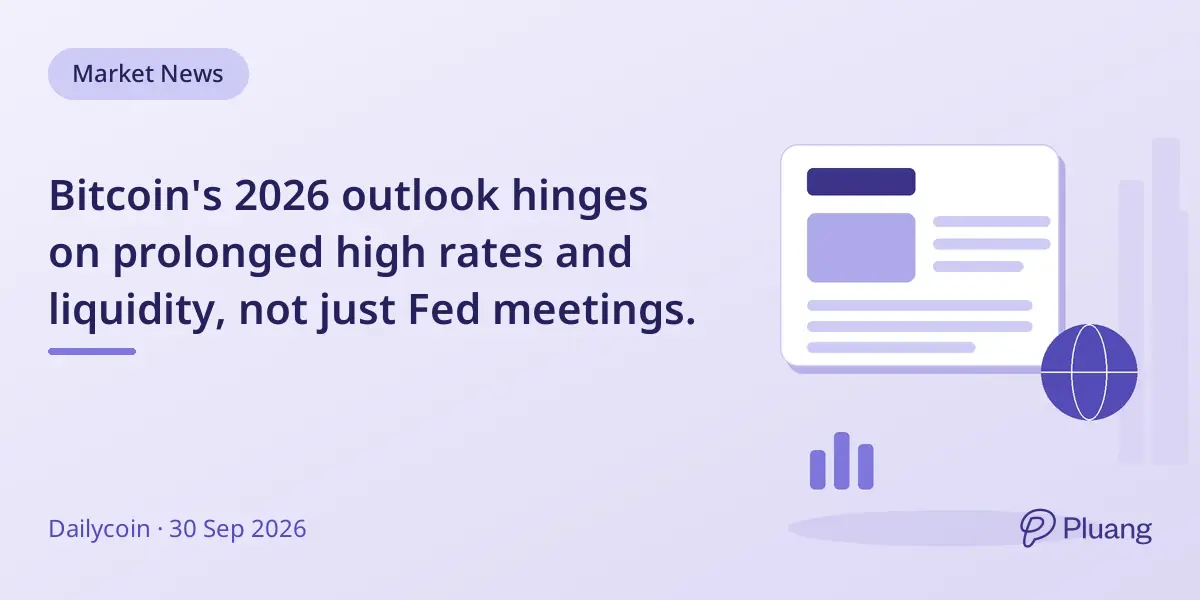 Market News

Bitcoin's 2026 outlook hinges on prolonged high rates and liquidity, not just Fed meetings.

Dailycoin · 30 Sep 2026

Pluang